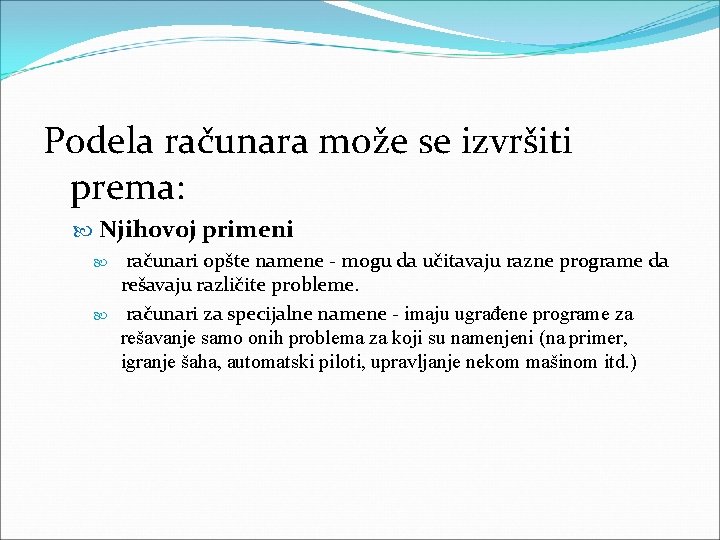 Podela računara može se izvršiti prema:

Njihovoj primeni

računari opšte namene - mogu da učitavaju razne programe da rešavaju različite probleme.

računari za specijalne namene - imaju ugrađene programe za rešavanje samo onih problema za koji su namenjeni (na primer, igranje šaha, automatski piloti, upravljanje nekom mašinom itd.)